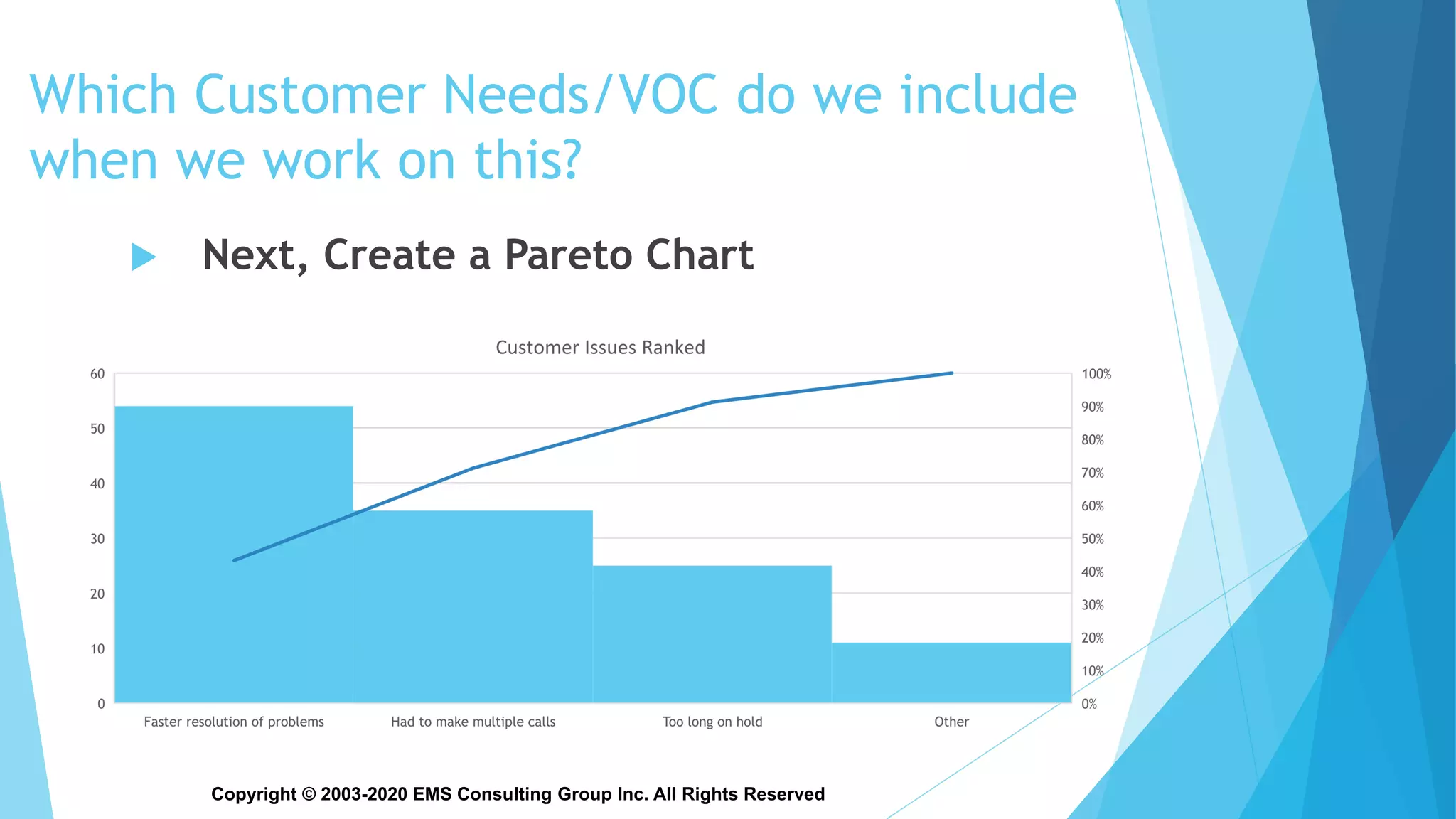 Which Customer Needs/VOC do we include when we work on this?

Next, Create a Pareto Chart

Customer Issues Ranked

60
50
40
30
20
10
0

100%
90%
80%
70%
60%
50%
40%
30%
20%
10%
0%

Faster resolution of problems
Had to make multiple calls
Too long on hold
Other

Copyright © 2003-2020 EMS Consulting Group Inc. All Rights Reserved